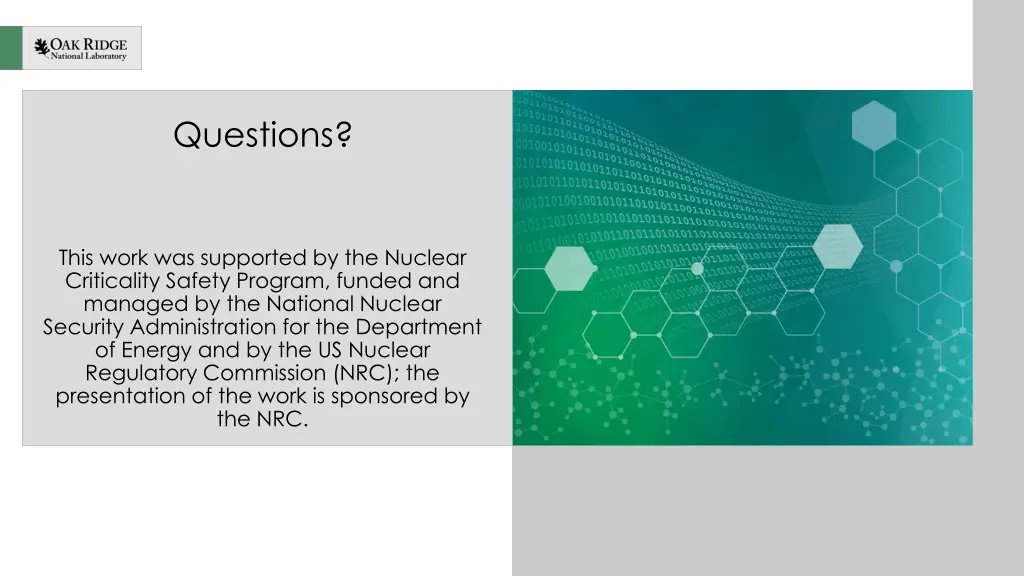 OAK RIDGE
National Laboratory

Questions?

This work was supported by the Nuclear Criticality Safety Program, funded and managed by the National Nuclear Security Administration for the Department of Energy and by the US Nuclear Regulatory Commission (NRC); the presentation of the work is sponsored by the NRC.